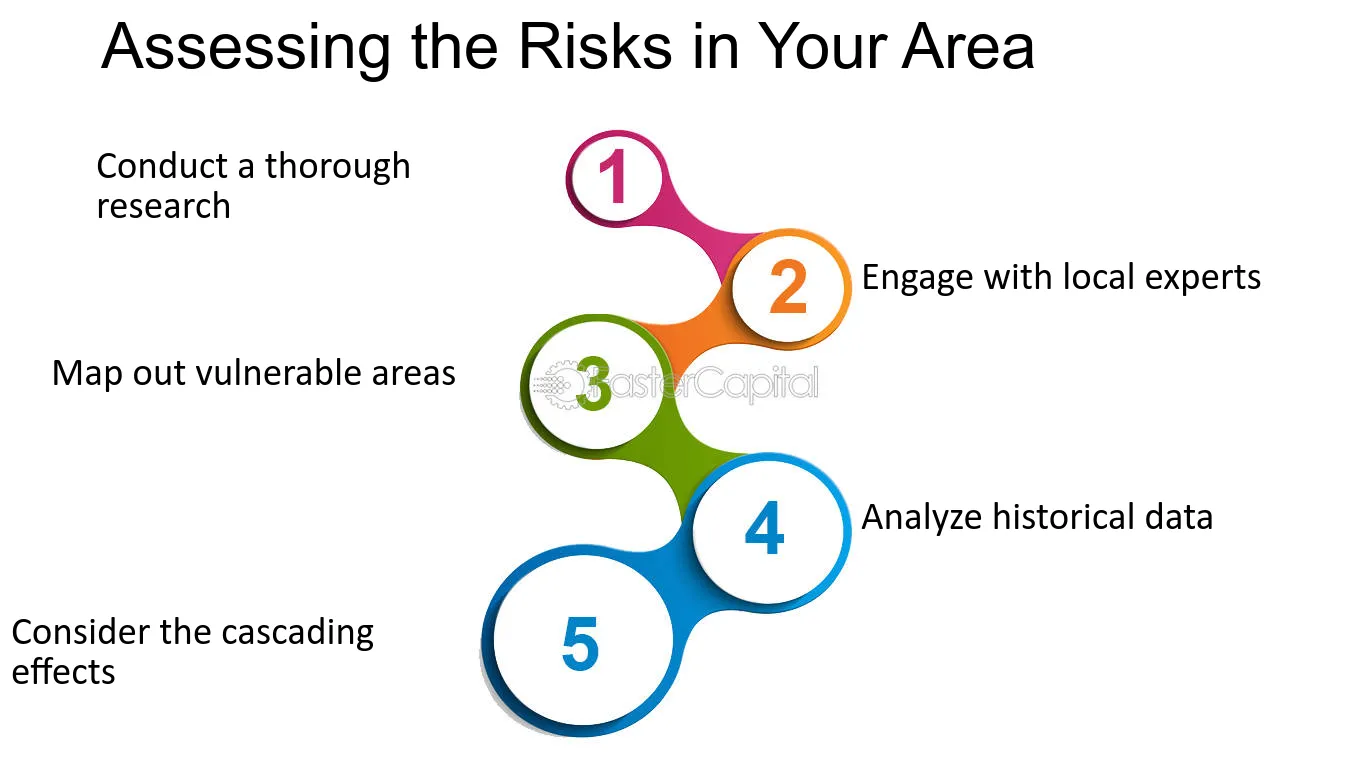 Assessing the Risks in Your Area

1
Conduct a thorough research

2
Engage with local experts

3
Map out vulnerable areas

FasterCapital

4
Analyze historical data

5
Consider the cascading effects